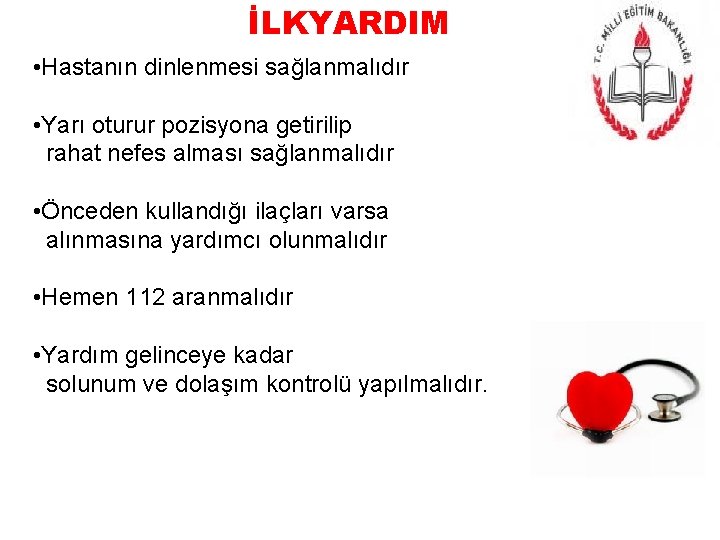 İLKYARDIM

T.C. MİLLİ EĞİTİM BAKANLIĞI

•Hastanın dinlenmesi sağlanmalıdır

•Yarı oturur pozisyona getirilip rahat nefes alması sağlanmalıdır

•Önceden kullandığı ilaçları varsa alınmasına yardımcı olunmalıdır

•Hemen 112 aranmalıdır

•Yardım gelinceye kadar solunum ve dolaşım kontrolü yapılmalıdır.